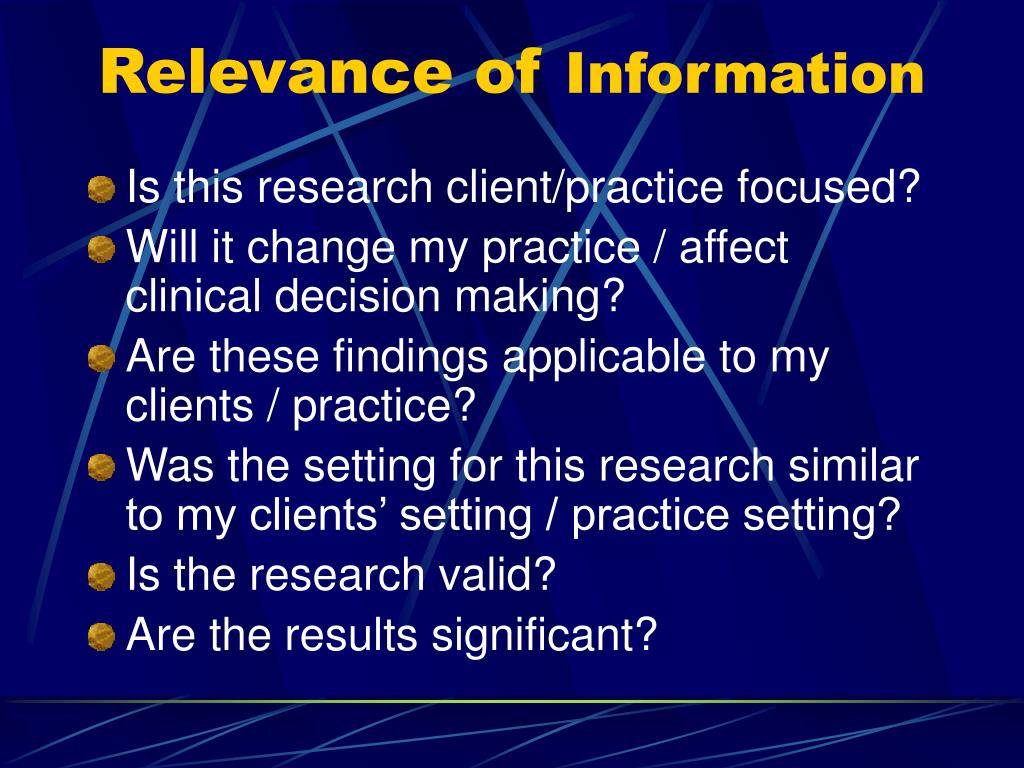 Relevance of Information

Is this research client/practice focused?
Will it change my practice / affect clinical decision making?
Are these findings applicable to my clients / practice?
Was the setting for this research similar to my clients’ setting / practice setting?
Is the research valid?
Are the results significant?